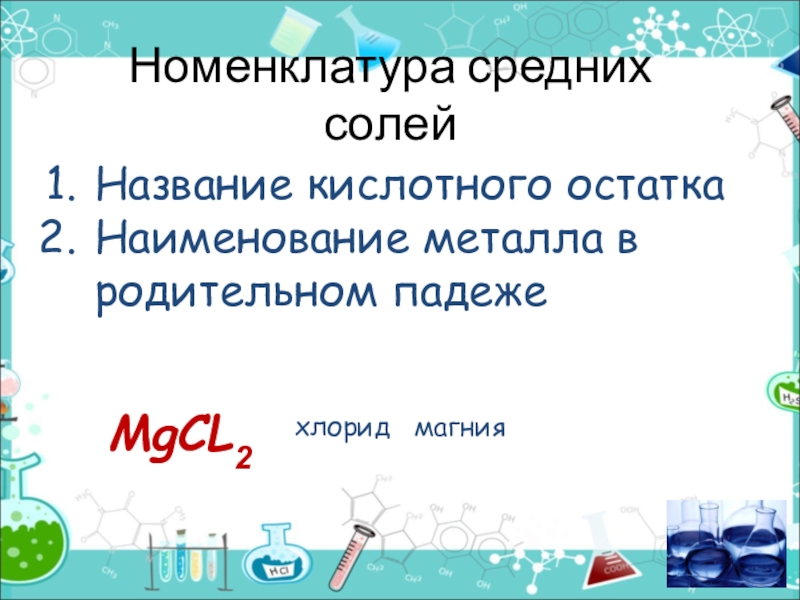 Номенклатура средних солей

1. Название кислотного остатка
2. Наименование металла в родительном падеже

$MgCL_2$ хлорид магния